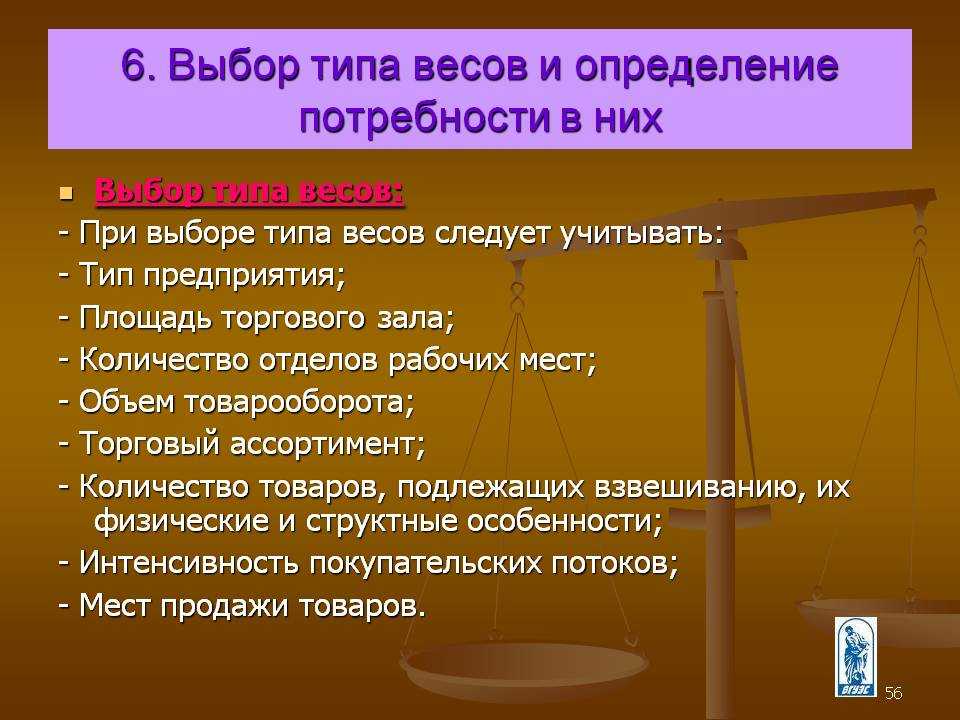 6. Выбор типа весов и определение потребности в них

Выбор типа весов:

- При выборе типа весов следует учитывать:

- Тип предприятия;

- Площадь торгового зала;

- Количество отделов рабочих мест;

- Объем товарооборота;

- Торговый ассортимент;

- Количество товаров, подлежащих взвешиванию, их физические и структные особенности;

- Интенсивность покупательских потоков;

- Мест продажи товаров.

ВГУЭС

56